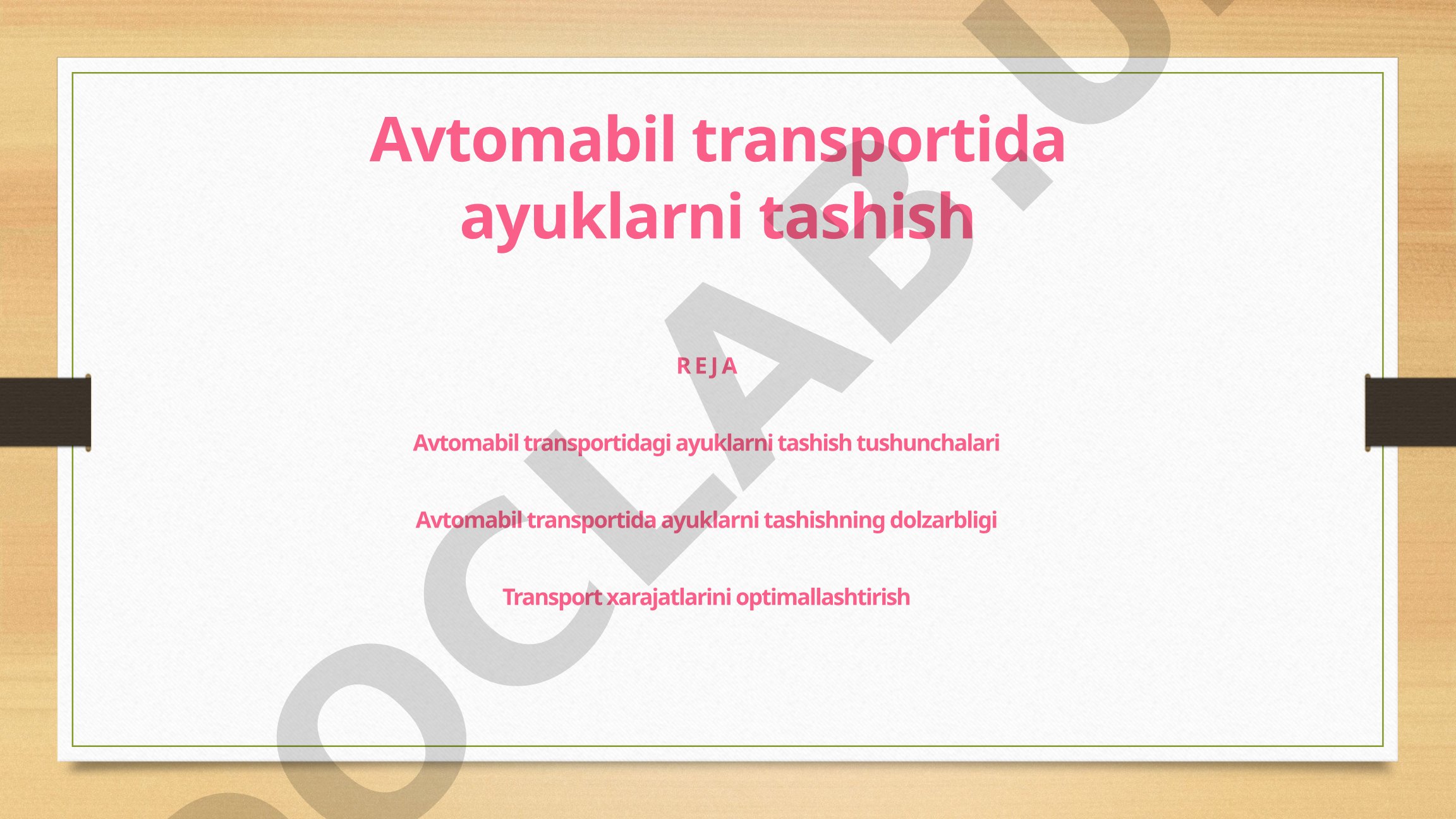 Avtomabil transportida ayuklarni tashish

REJA

Avtomabil transportidagi ayuklarni tashish tushunchalari

Avtomabil transportida ayuklarni tashishning dolzarbligi

Transport xarajatlarini optimallashtirish

OCLAB.U